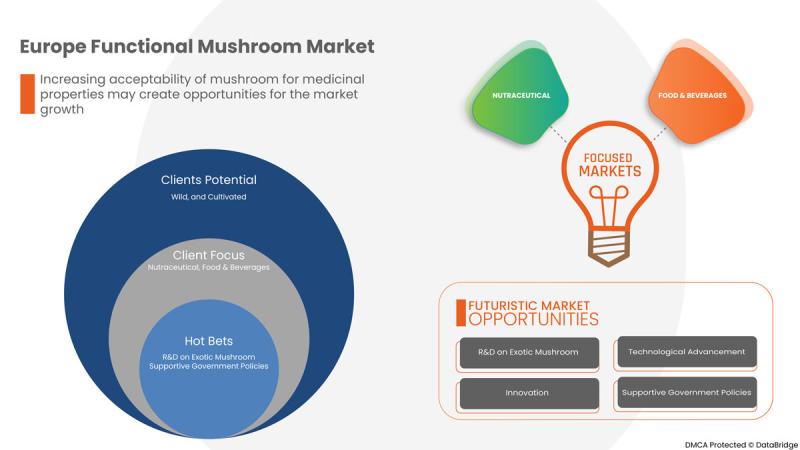 Europe Functional Mushroom Market

Increasing acceptability of mushroom for medicinal properties may create opportunities for the market growth

Clients Potential
Wild, and Cultivated

Client Focus
Nutraceutical, Food & Beverages

Hot Bets
R&D on Exotic Mushroom
Supportive Government Policies

NUTRACEUTICAL

FOOD & BEVERAGES

FOCUSED MARKETS

FUTURISTIC MARKET OPPORTUNITIES

R&D on Exotic Mushroom

Technological Advancement

Innovation

Supportive Government Policies

DMCA Protected © DataBridge